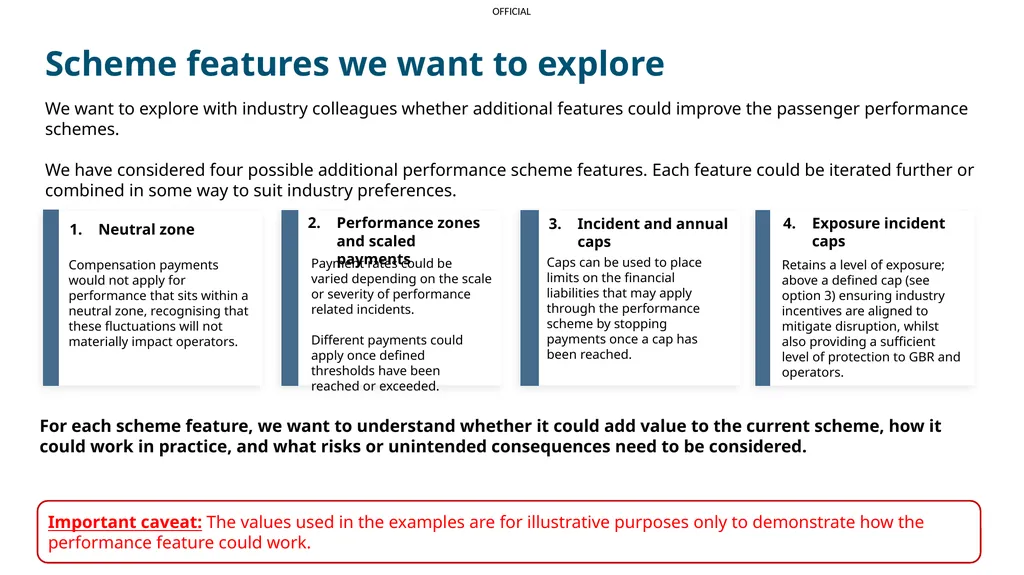 OFFICIAL

Scheme features we want to explore

We want to explore with industry colleagues whether additional features could improve the passenger performance schemes.

We have considered four possible additional performance scheme features. Each feature could be iterated further or combined in some way to suit industry preferences.

1. Neutral zone

Compensation payments would not apply for performance that sits within a neutral zone, recognising that these fluctuations will not materially impact operators.

2. Performance zones and scaled payments

Payment rates could be varied depending on the scale or severity of performance related incidents.

Different payments could apply once defined thresholds have been reached or exceeded.

3. Incident and annual caps

Caps can be used to place limits on the financial liabilities that may apply through the performance scheme by stopping payments once a cap has been reached.

4. Exposure incident caps

Retains a level of exposure; above a defined cap (see option 3) ensuring industry incentives are aligned to mitigate disruption, whilst also providing a sufficient level of protection to GBR and operators.

For each scheme feature, we want to understand whether it could add value to the current scheme, how it could work in practice, and what risks or unintended consequences need to be considered.

Important caveat: The values used in the examples are for illustrative purposes only to demonstrate how the performance feature could work.